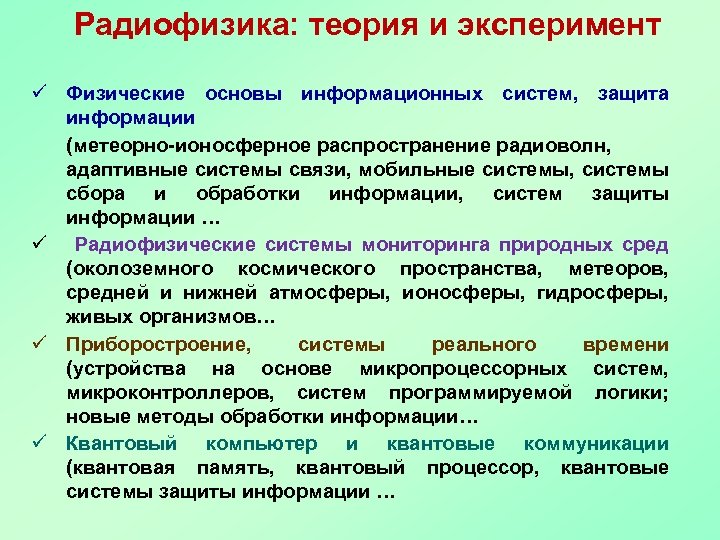 Радиофизика: теория и эксперимент

✓ Физические основы информационных систем, защита информации

(метеорно-ионосферное распространение радиоволн, адаптивные системы связи, мобильные системы, системы сбора и обработки информации, систем защиты информации …

✓ Радиофизические системы мониторинга природных сред (околоземного космического пространства, метеоров, средней и нижней атмосферы, ионосферы, гидросферы, живых организмов…

✓ Приборостроение, системы реального времени (устройства на основе микропроцессорных систем, микроконтроллеров, систем программируемой логики; новые методы обработки информации…

✓ Квантовый компьютер и квантовые коммуникации (квантовая память, квантовый процессор, квантовые системы защиты информации …